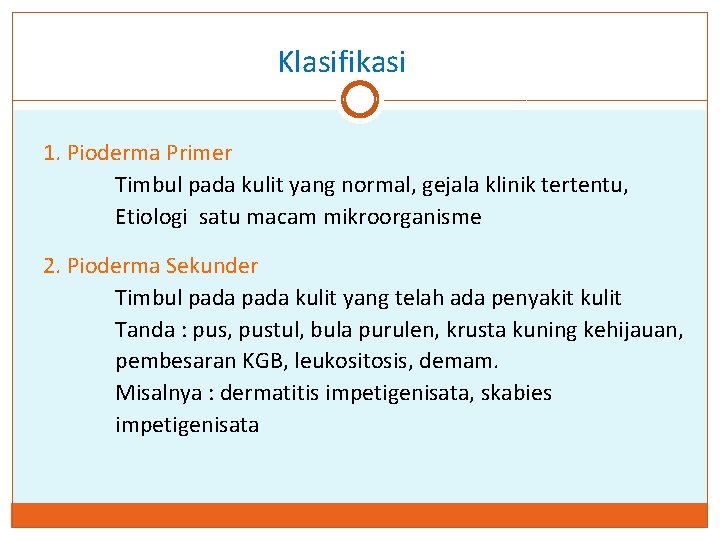 Klasifikasi

1. Pioderma Primer

Timbul pada kulit yang normal, gejala klinik tertentu, Etiologi satu macam mikroorganisme

2. Pioderma Sekunder

Timbul pada pada kulit yang telah ada penyakit kulit
Tanda : pus, pustul, bula purulen, krusta kuning kehijauan, pembesaran KGB, leukositosis, demam.
Misalnya : dermatitis impetigenisata, skabies impetigenisata